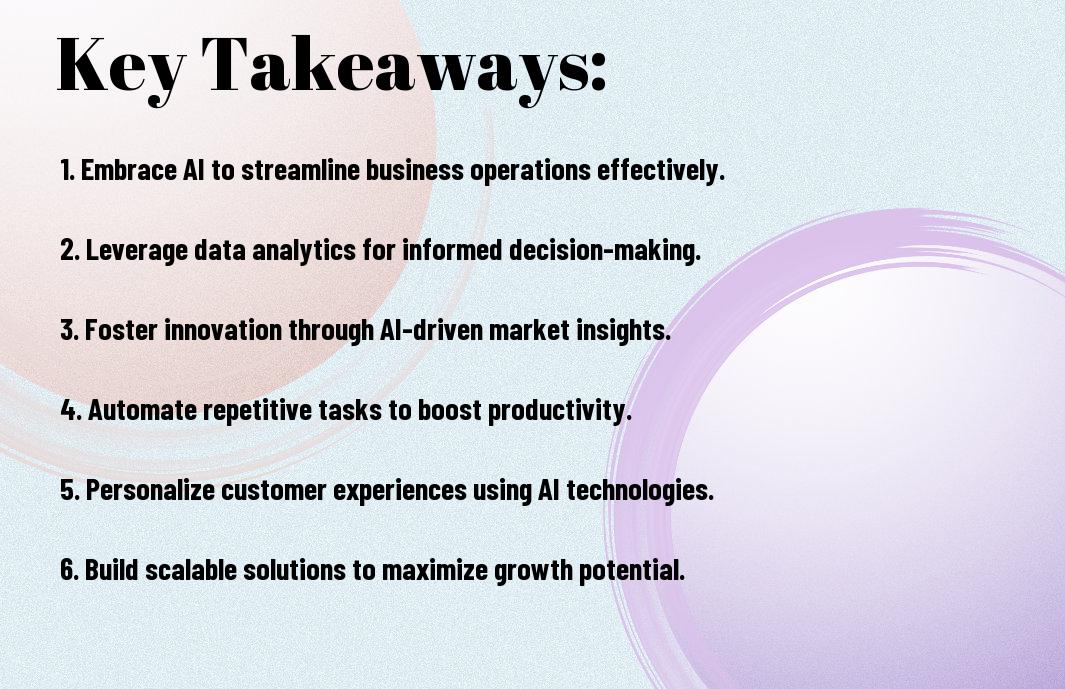 Key Takeaways:

1. Embrace AI to streamline business operations effectively.

2. Leverage data analytics for informed decision-making.

3. Foster innovation through AI-driven market insights.

4. Automate repetitive tasks to boost productivity.

5. Personalize customer experiences using AI technologies.

6. Build scalable solutions to maximize growth potential.